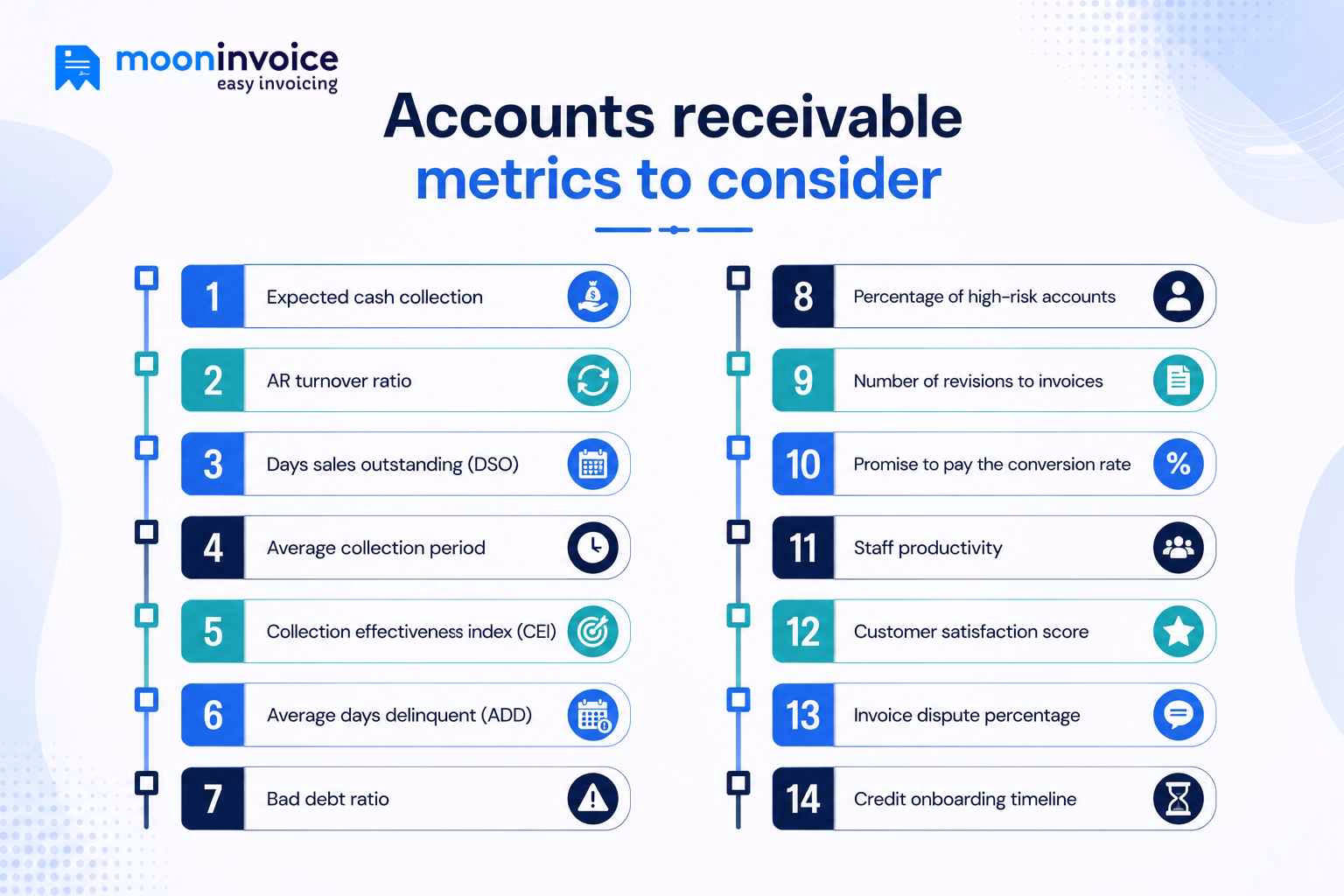 mooninvoice
easy invoicing

Accounts receivable metrics to consider

1 Expected cash collection

2 AR turnover ratio

3 Days sales outstanding (DSO)

4 Average collection period

5 Collection effectiveness index (CEI)

6 Average days delinquent (ADD)

7 Bad debt ratio

8 Percentage of high-risk accounts

9 Number of revisions to invoices

10 Promise to pay the conversion rate

11 Staff productivity

12 Customer satisfaction score

13 Invoice dispute percentage

14 Credit onboarding timeline